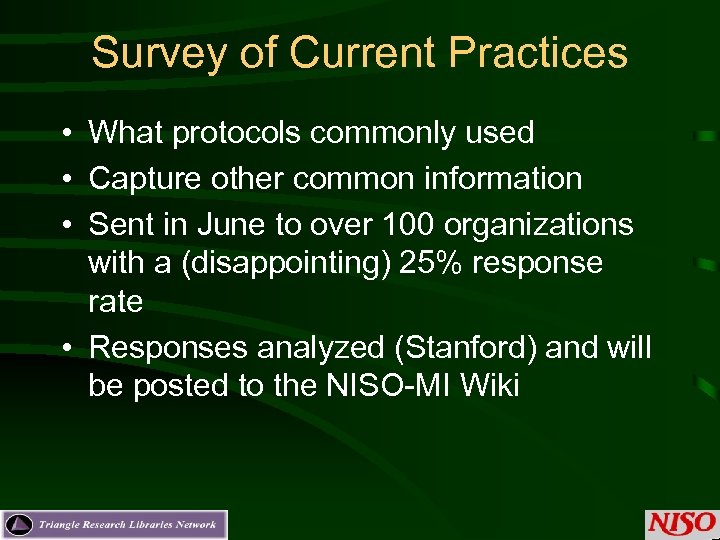 Survey of Current Practices

• What protocols commonly used
• Capture other common information
• Sent in June to over 100 organizations with a (disappointing) 25% response rate
• Responses analyzed (Stanford) and will be posted to the NISO-MI Wiki

Triangle Research Libraries Network

NISO